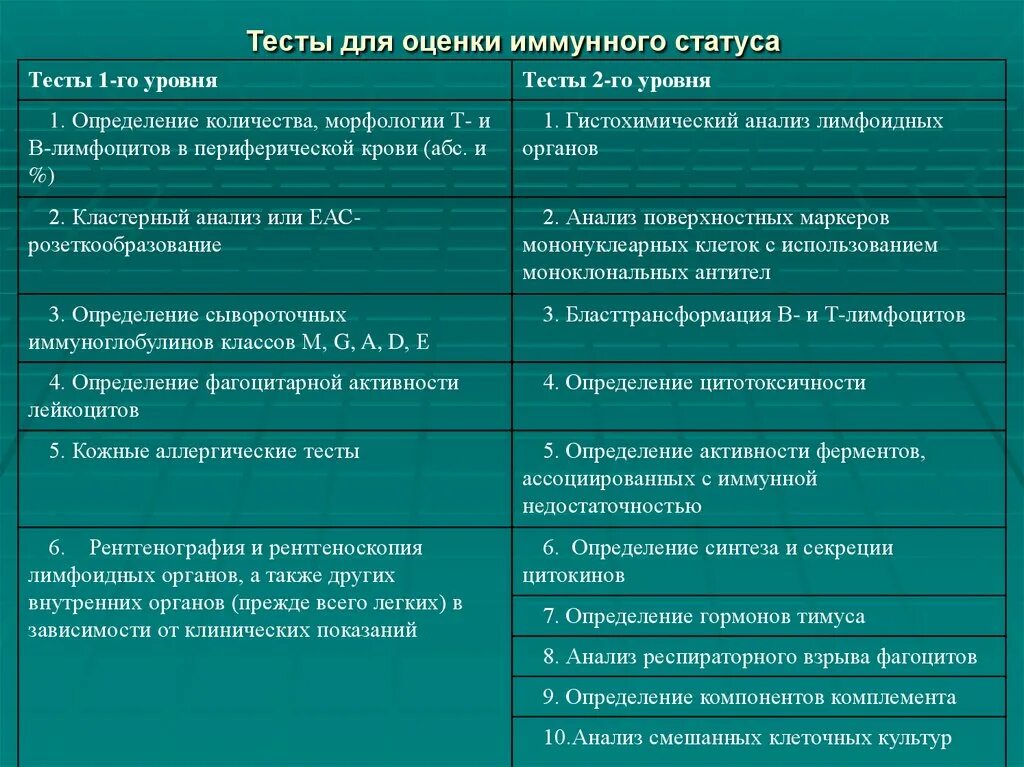 Тесты для оценки иммунного статуса

| Тесты 1-го уровня | Тесты 2-го уровня |
|---|---|
| 1. Определение количества, морфологии Т- и В-лимфоцитов в периферической крови (абс. и %) | 1. Гистохимический анализ лимфоидных органов |
| 2. Кластерный анализ или ЕАС-розеткообразование | 2. Анализ поверхностных маркеров мононуклеарных клеток с использованием моноклональных антител |
| 3. Определение сывороточных иммуноглобулинов классов M, G, A, D, E | 3. Бласттрансформация В- и Т-лимфоцитов |
| 4. Определение фагоцитарной активности лейкоцитов | 4. Определение цитотоксичности |
| 5. Кожные аллергические тесты | 5. Определение активности ферментов, ассоциированных с иммунной недостаточностью |
| 6. Рентгенография и рентгеноскопия лимфоидных органов, а также других внутренних органов (прежде всего легких) в зависимости от клинических показаний | 6. Определение синтеза и секреции цитокинов |
| | 7. Определение гормонов тимуса |
| | 8. Анализ респираторного взрыва фагоцитов |
| | 9. Определение компонентов комплемента |
| | 10.Анализ смешанных клеточных культур |